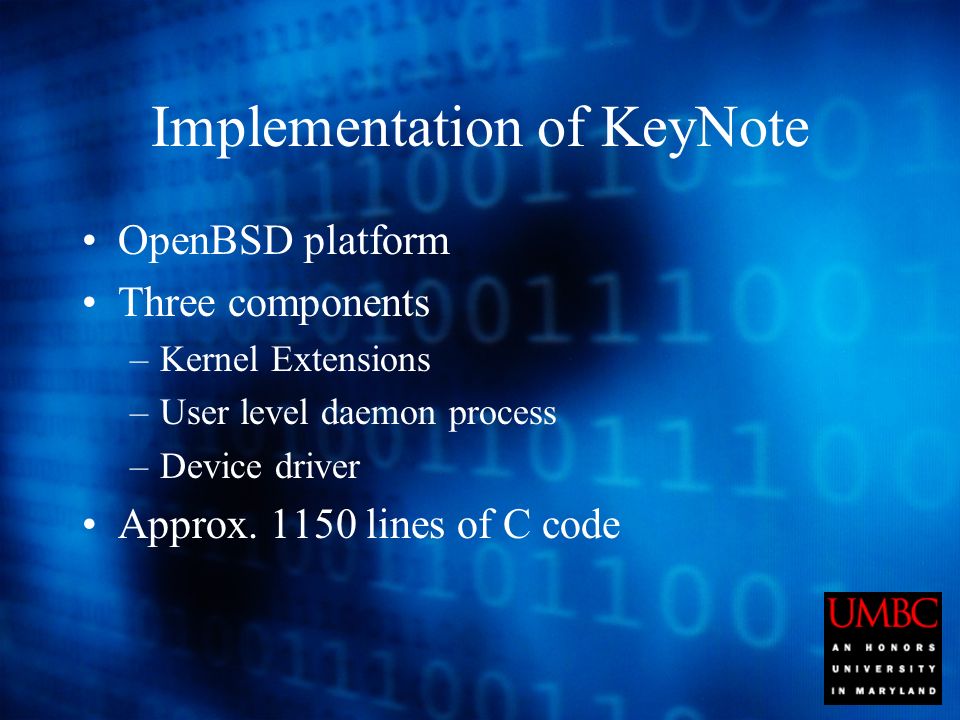 Implementation of KeyNote

• OpenBSD platform
• Three components
  – Kernel Extensions
  – User level daemon process
  – Device driver
• Approx. 1150 lines of C code

UMBC
AN HONORS UNIVERSITY IN MARYLAND